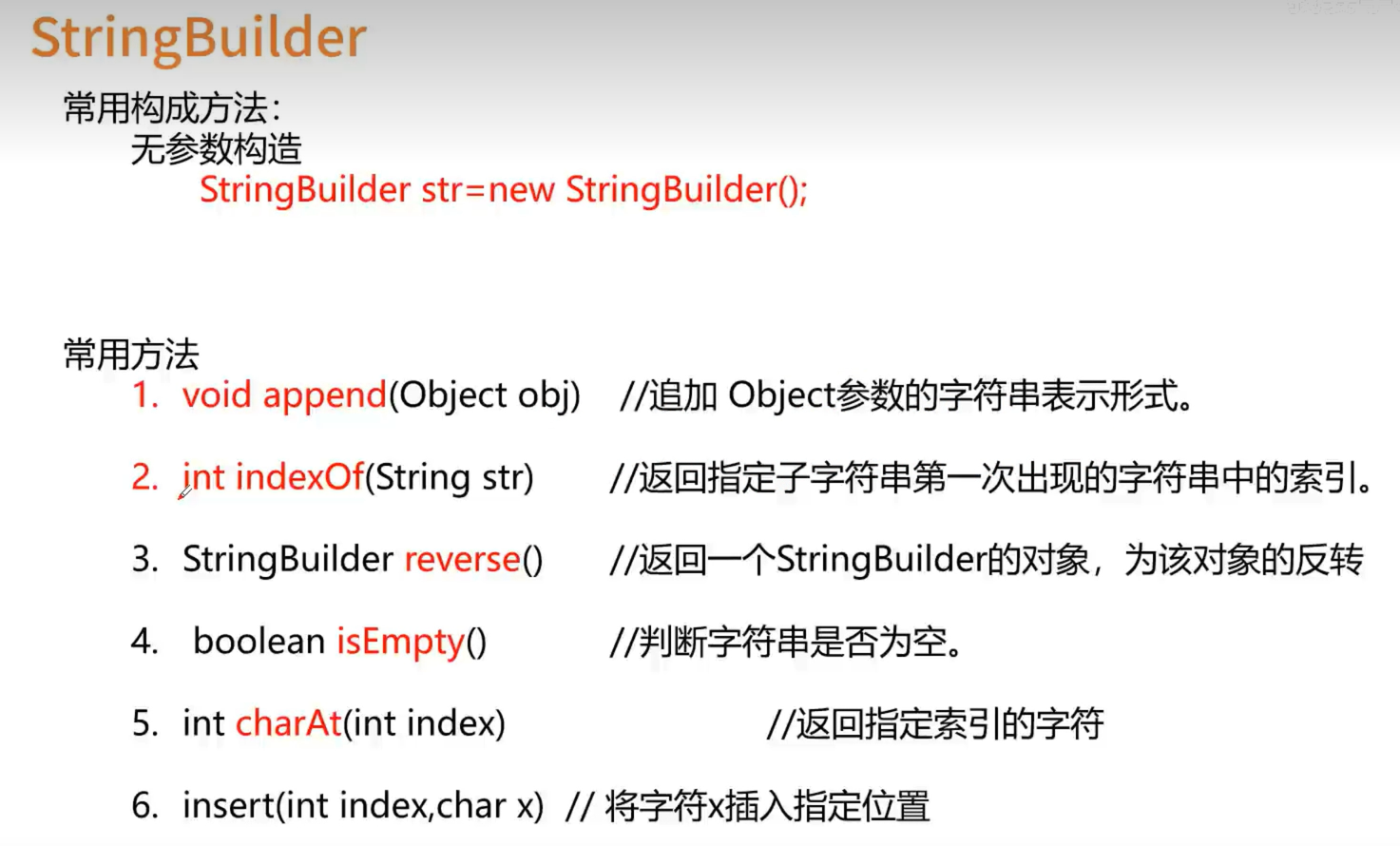 StringBuilder

常用构成方法:
无参数构造
StringBuilder str=new StringBuilder();

常用方法
1. void append(Object obj) //追加 Object参数的字符串表示形式。

2. int indexOf(String str) //返回指定子字符串第一次出现的字符串中的索引。

3. StringBuilder reverse() //返回一个StringBuilder的对象，为该对象的反转

4. boolean isEmpty() //判断字符串是否为空。

5. int charAt(int index) //返回指定索引的字符

6. insert(int index,char x) // 将字符x插入指定位置